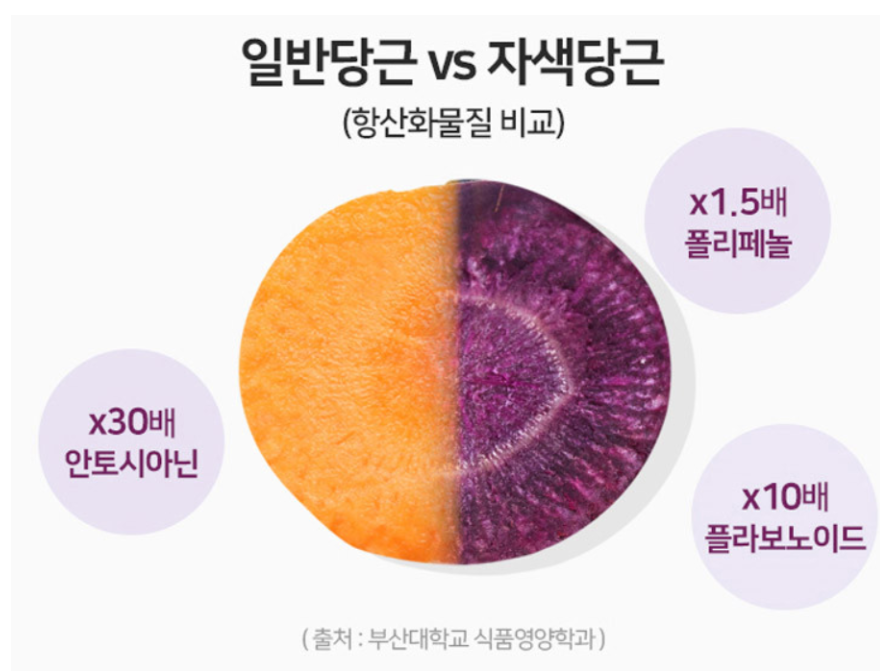 일반당근 vs 자색당근
(항산화물질 비교)

x1.5배
폴리페놀

x30배
안토시아닌

x10배
플라보노이드

( 출처 : 부산대학교 식품영양학과 )